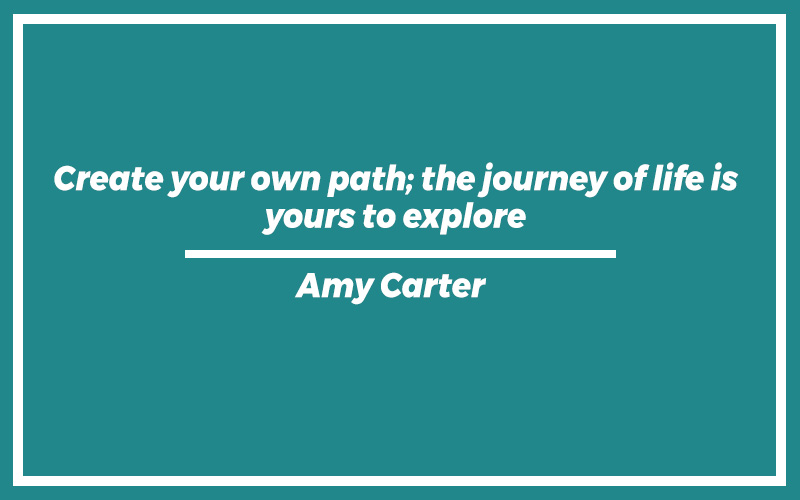 Create your own path; the journey of life is yours to explore

Amy Carter